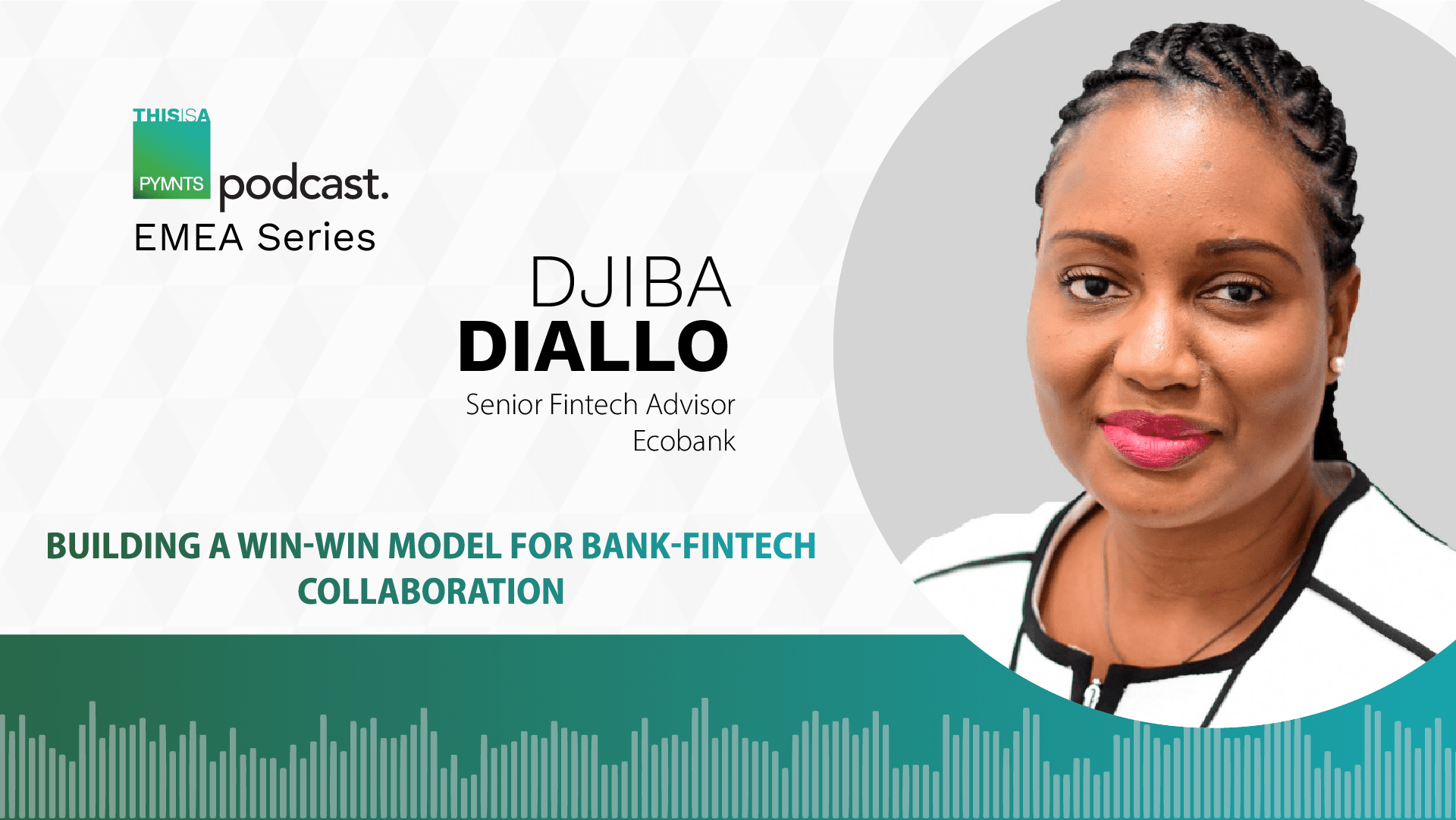 THIS IS A
PYMNTS podcast.
EMEA Series

DJIBA
DIALLO
Senior Fintech Advisor
Ecobank

BUILDING A WIN-WIN MODEL FOR BANK-FINTECH COLLABORATION